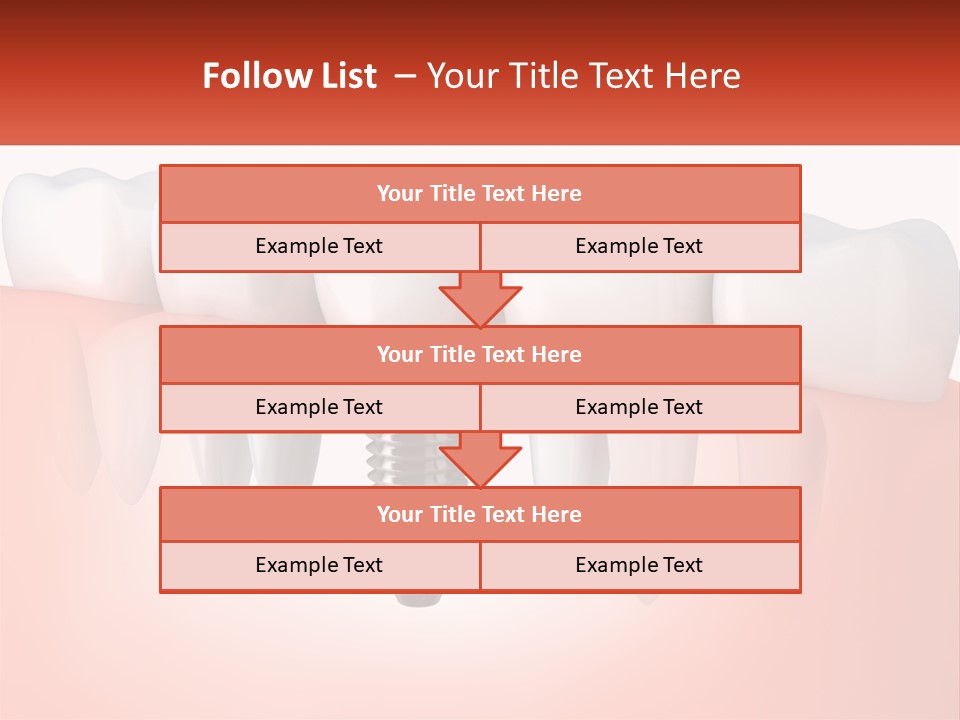 Follow List – Your Title Text Here

Your Title Text Here

Example Text

Example Text

Your Title Text Here

Example Text

Example Text

Your Title Text Here

Example Text

Example Text